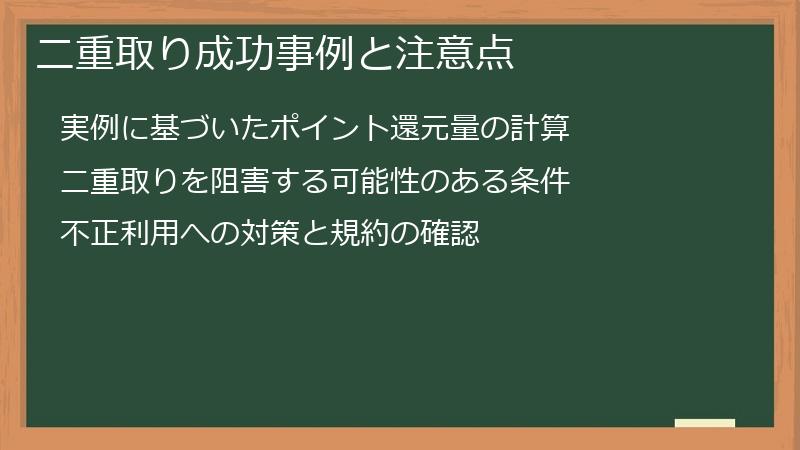 二重取り成功事例と注意点

実例に基づいたポイント還元量の計算

二重取りを阻害する可能性のある条件

不正利用への対策と規約の確認